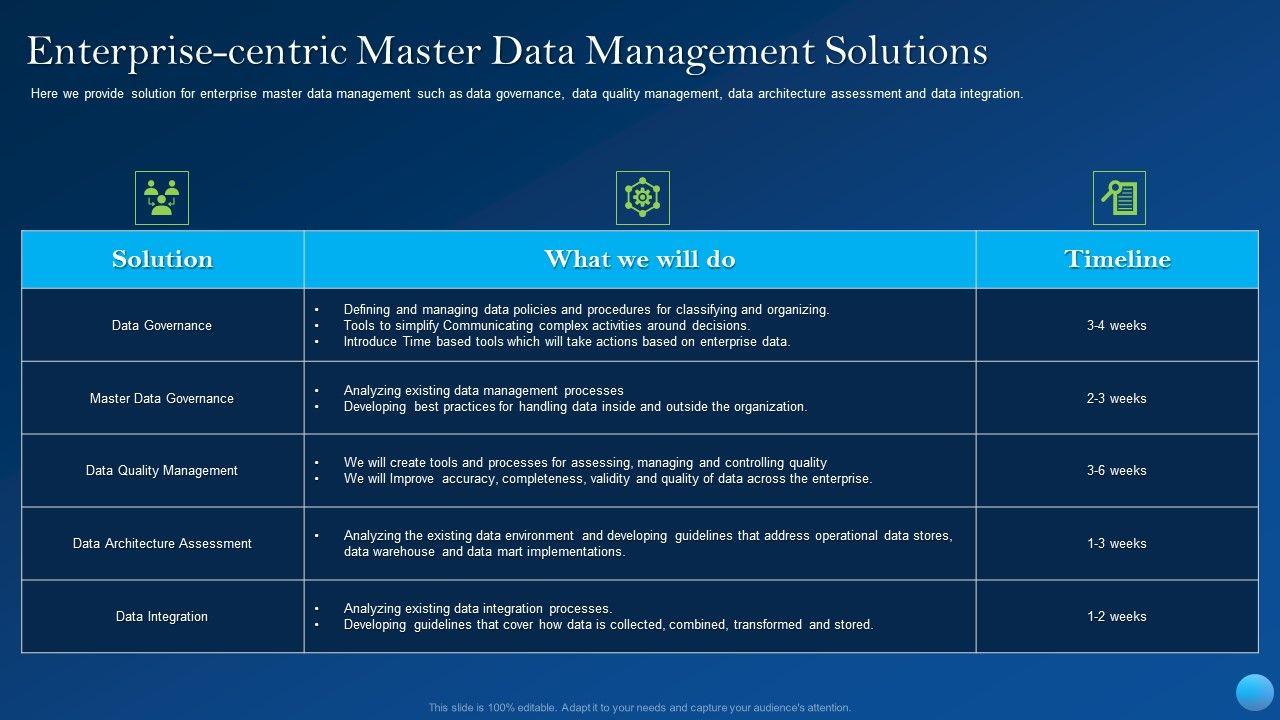 Enterprise-centric Master Data Management Solutions

Here we provide solution for enterprise master data management such as data governance, data quality management, data architecture assessment and data integration.

| Solution | What we will do | Timeline |
|---|---|---|
| Data Governance | • Defining and managing data policies and procedures for classifying and organizing. • Tools to simplify Communicating complex activities around decisions. • Introduce Time based tools which will take actions based on enterprise data. | 3-4 weeks |
| Master Data Governance | • Analyzing existing data management processes • Developing best practices for handling data inside and outside the organization. | 2-3 weeks |
| Data Quality Management | • We will create tools and processes for assessing, managing and controlling quality • We will Improve accuracy, completeness, validity and quality of data across the enterprise. | 3-6 weeks |
| Data Architecture Assessment | • Analyzing the existing data environment and developing guidelines that address operational data stores, data warehouse and data mart implementations. | 1-3 weeks |
| Data Integration | • Analyzing existing data integration processes. • Developing guidelines that cover how data is collected, combined, transformed and stored. | 1-2 weeks |

This slide is 100% editable. Adapt it to your needs and capture your audience's attention.